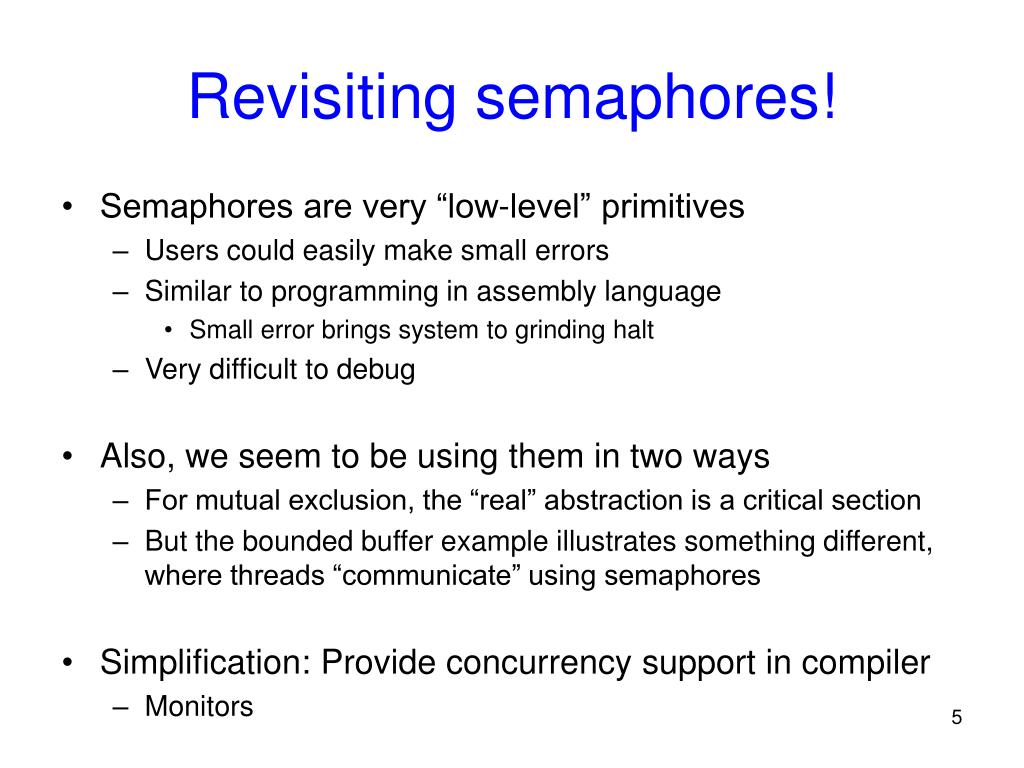 Revisiting semaphores!

• Semaphores are very “low-level” primitives
– Users could easily make small errors
– Similar to programming in assembly language
• Small error brings system to grinding halt
– Very difficult to debug

• Also, we seem to be using them in two ways
– For mutual exclusion, the “real” abstraction is a critical section
– But the bounded buffer example illustrates something different, where threads “communicate” using semaphores

• Simplification: Provide concurrency support in compiler
– Monitors

5